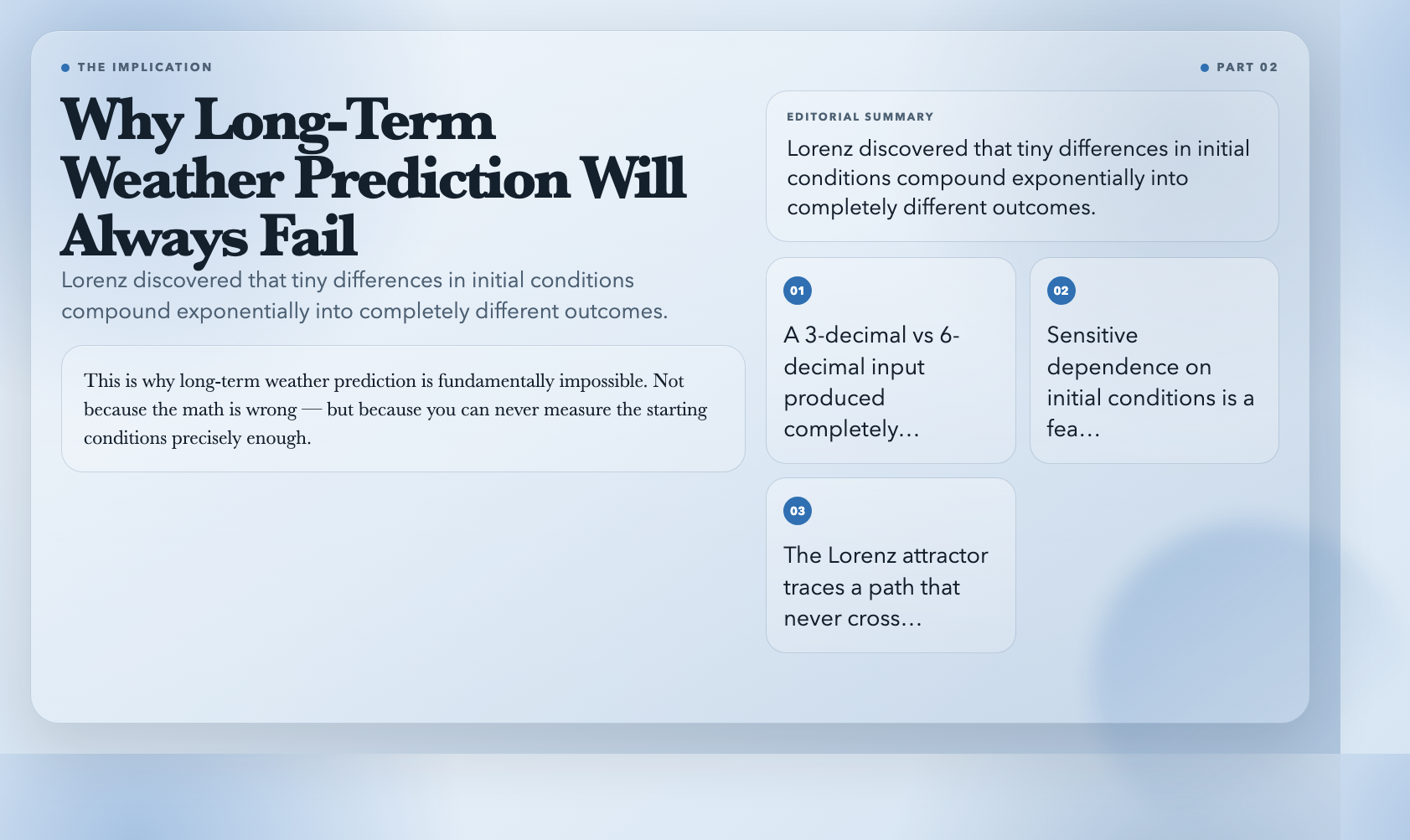 • THE IMPLICATION

• PART 02

Why Long-Term Weather Prediction Will Always Fail

Lorenz discovered that tiny differences in initial conditions compound exponentially into completely different outcomes.

This is why long-term weather prediction is fundamentally impossible. Not because the math is wrong — but because you can never measure the starting conditions precisely enough.

EDITORIAL SUMMARY

Lorenz discovered that tiny differences in initial conditions compound exponentially into completely different outcomes.

01

A 3-decimal vs 6-decimal input produced completely…

02

Sensitive dependence on initial conditions is a fea…

03

The Lorenz attractor traces a path that never cross…